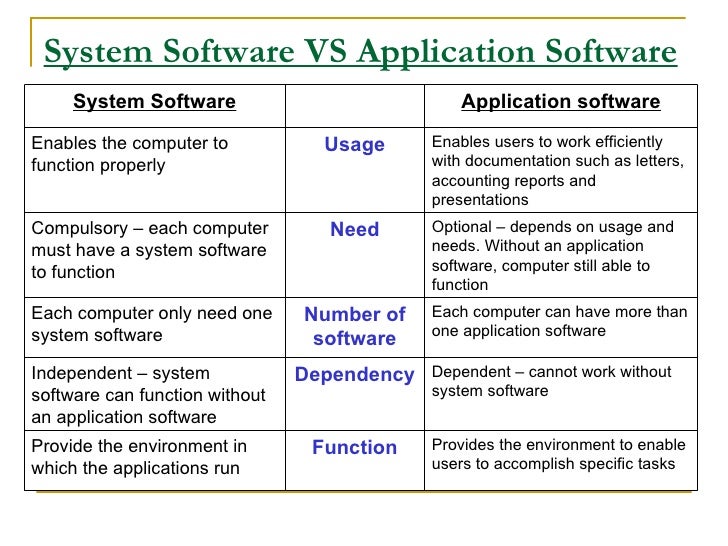 System Software VS Application Software

| System Software | | Application software |
|---|---|---|
| Enables the computer to function properly | Usage | Enables users to work efficiently with documentation such as letters, accounting reports and presentations |
| Compulsory – each computer must have a system software to function | Need | Optional – depends on usage and needs. Without an application software, computer still able to function |
| Each computer only need one system software | Number of software | Each computer can have more than one application software |
| Independent – system software can function without an application software | Dependency | Dependent – cannot work without system software |
| Provide the environment in which the applications run | Function | Provides the environment to enable users to accomplish specific tasks |